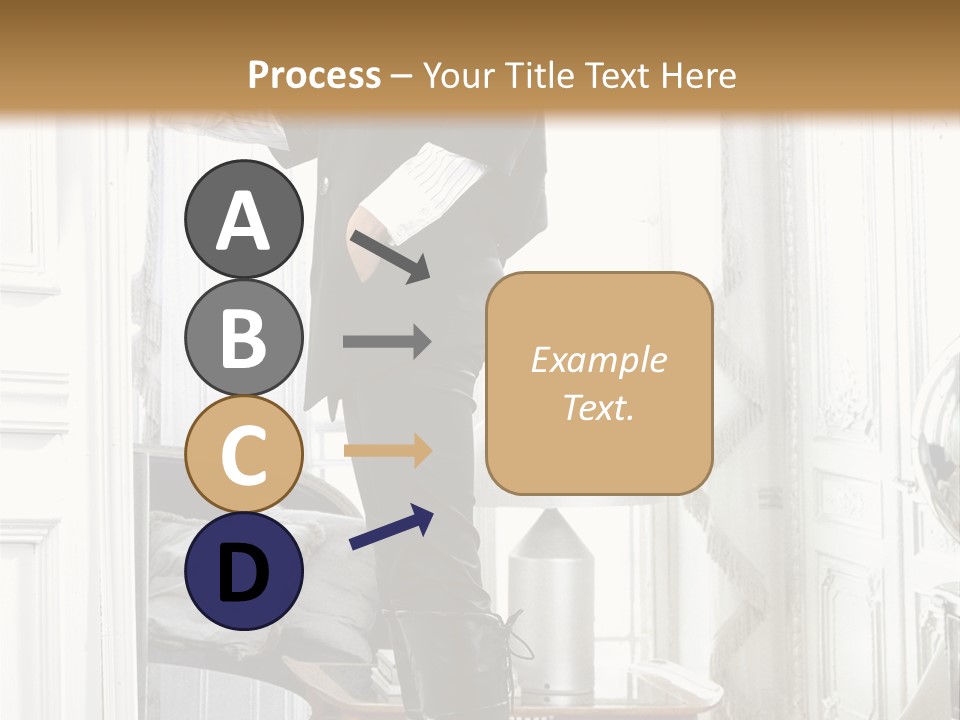 Process – Your Title Text Here

A

B

C

D

Example Text.